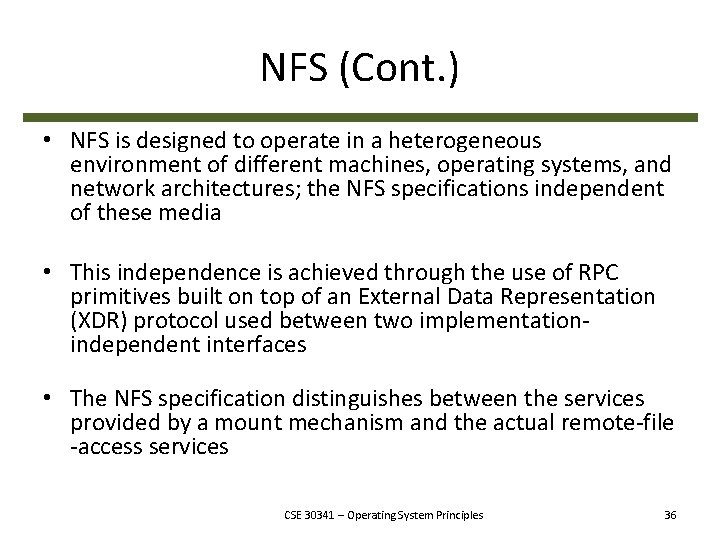 NFS (Cont.)

• NFS is designed to operate in a heterogeneous environment of different machines, operating systems, and network architectures; the NFS specifications independent of these media

• This independence is achieved through the use of RPC primitives built on top of an External Data Representation (XDR) protocol used between two implementation-independent interfaces

• The NFS specification distinguishes between the services provided by a mount mechanism and the actual remote-file -access services

CSE 30341 – Operating System Principles

36